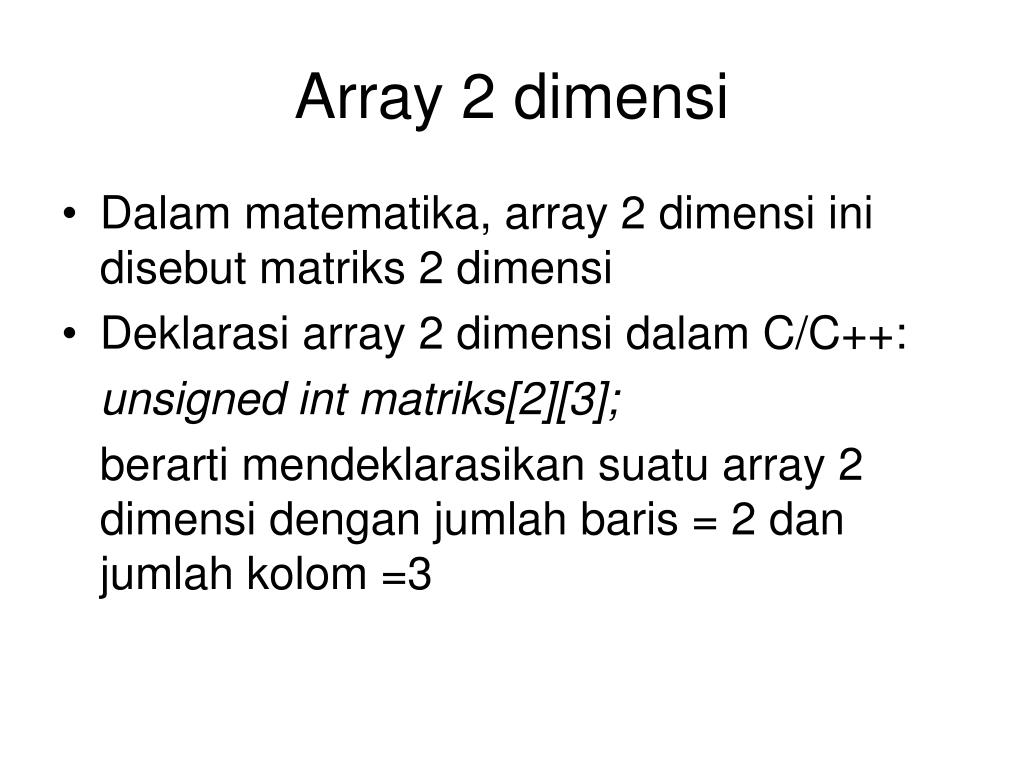 Array 2 dimensi

• Dalam matematika, array 2 dimensi ini disebut matriks 2 dimensi
• Deklarasi array 2 dimensi dalam C/C++:

unsigned int matriks[2][3];

berarti mendeklarasikan suatu array 2 dimensi dengan jumlah baris = 2 dan jumlah kolom =3